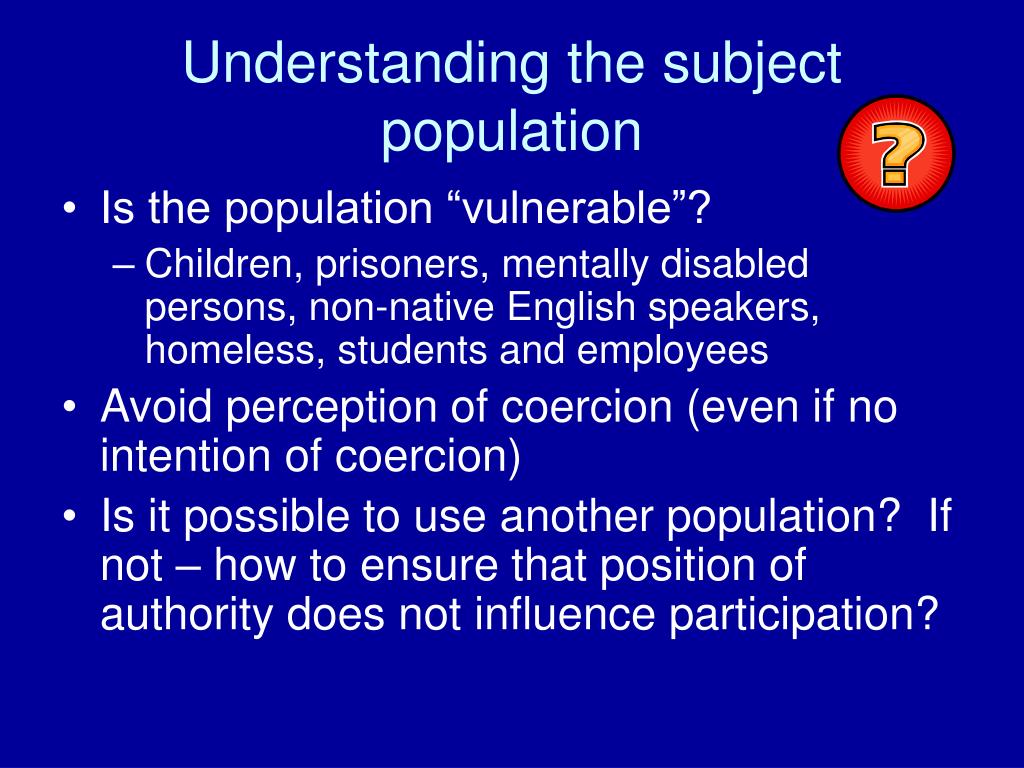 Understanding the subject population

?

• Is the population “vulnerable”?
  – Children, prisoners, mentally disabled persons, non-native English speakers, homeless, students and employees
• Avoid perception of coercion (even if no intention of coercion)
• Is it possible to use another population?  If not – how to ensure that position of authority does not influence participation?